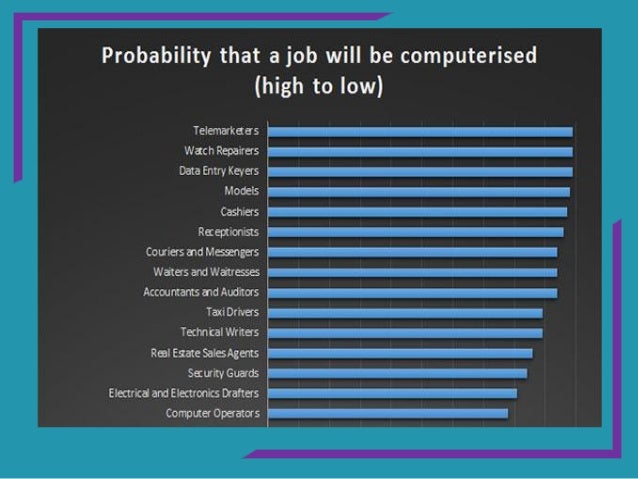 Probability that a job will be computerised (high to low)

Telemarketers
Watch Repairers
Data Entry Keyers
Models
Cashiers
Receptionists
Couriers and Messengers
Waiters and Waitresses
Accountants and Auditors
Taxi Drivers
Technical Writers
Real Estate Sales Agents
Security Guards
Electrical and Electronics Drafters
Computer Operators